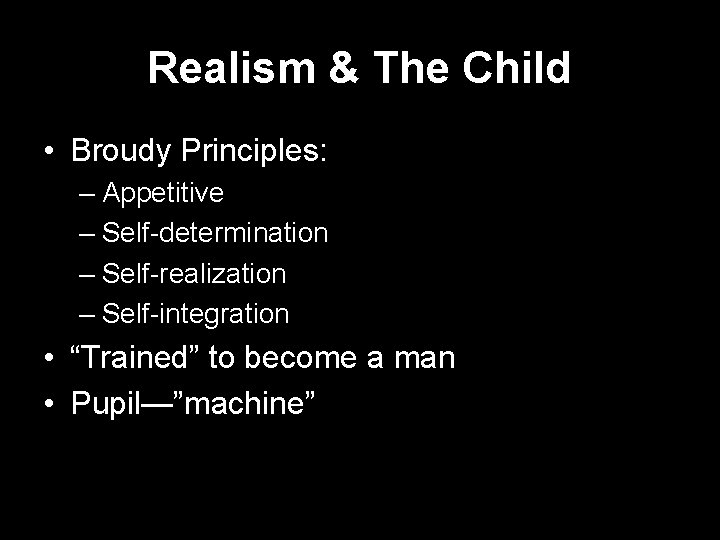 Realism & The Child

• Broudy Principles:
– Appetitive
– Self-determination
– Self-realization
– Self-integration
• “Trained” to become a man
• Pupil—”machine”